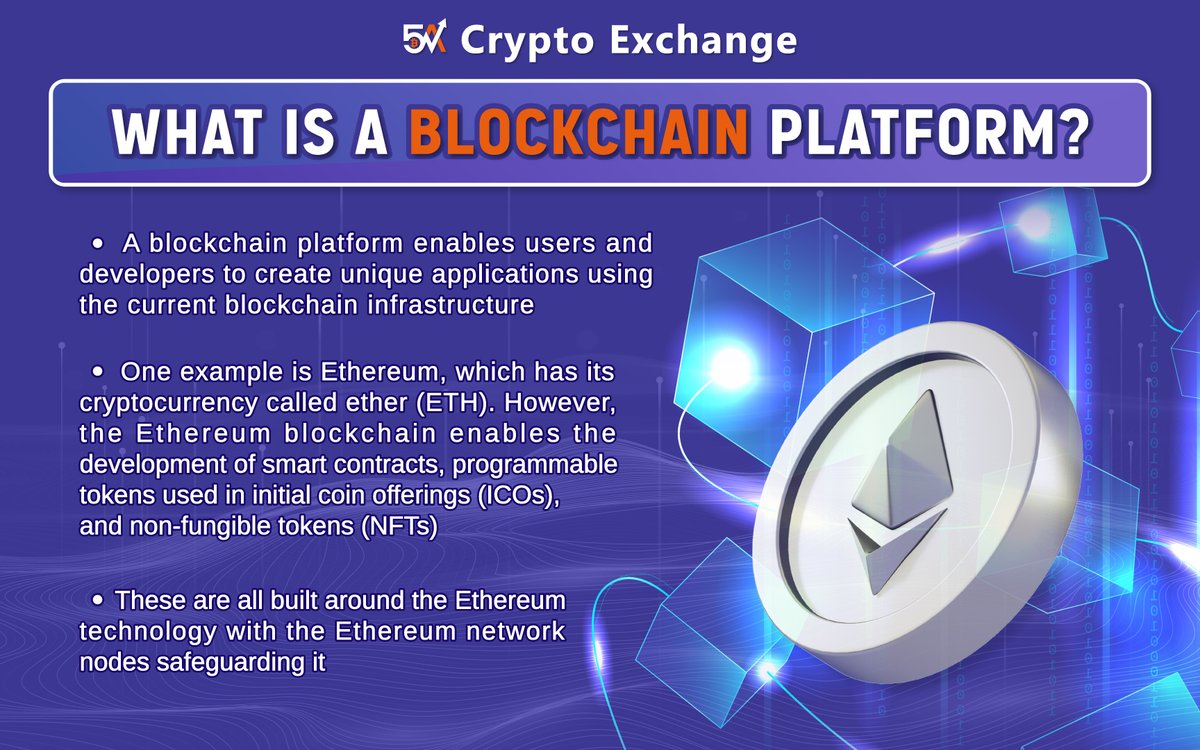 5X Crypto Exchange

WHAT IS A BLOCKCHAIN PLATFORM?

• A blockchain platform enables users and developers to create unique applications using the current blockchain infrastructure

• One example is Ethereum, which has its cryptocurrency called ether (ETH). However, the Ethereum blockchain enables the development of smart contracts, programmable tokens used in initial coin offerings (ICOs), and non-fungible tokens (NFTs)

• These are all built around the Ethereum technology with the Ethereum network nodes safeguarding it